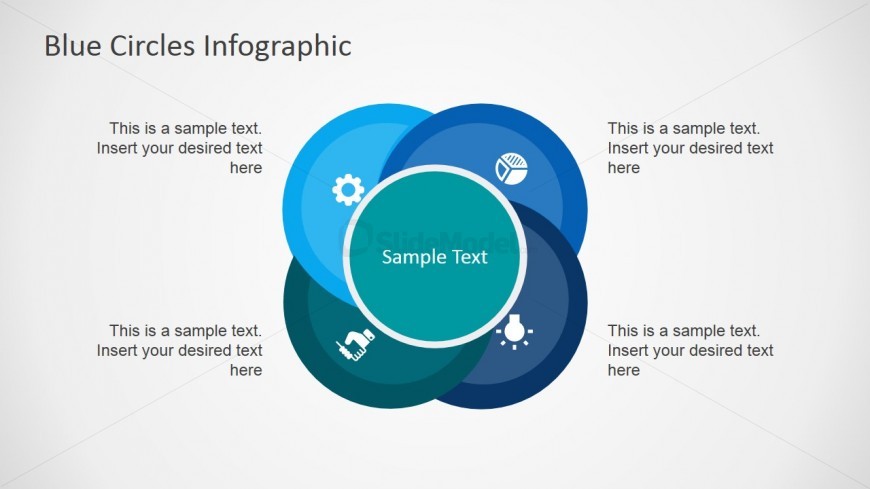 Blue Circles Infographic

This is a sample text. Insert your desired text here

This is a sample text. Insert your desired text here

SlideModel

Sample Text

This is a sample text. Insert your desired text here

This is a sample text. Insert your desired text here